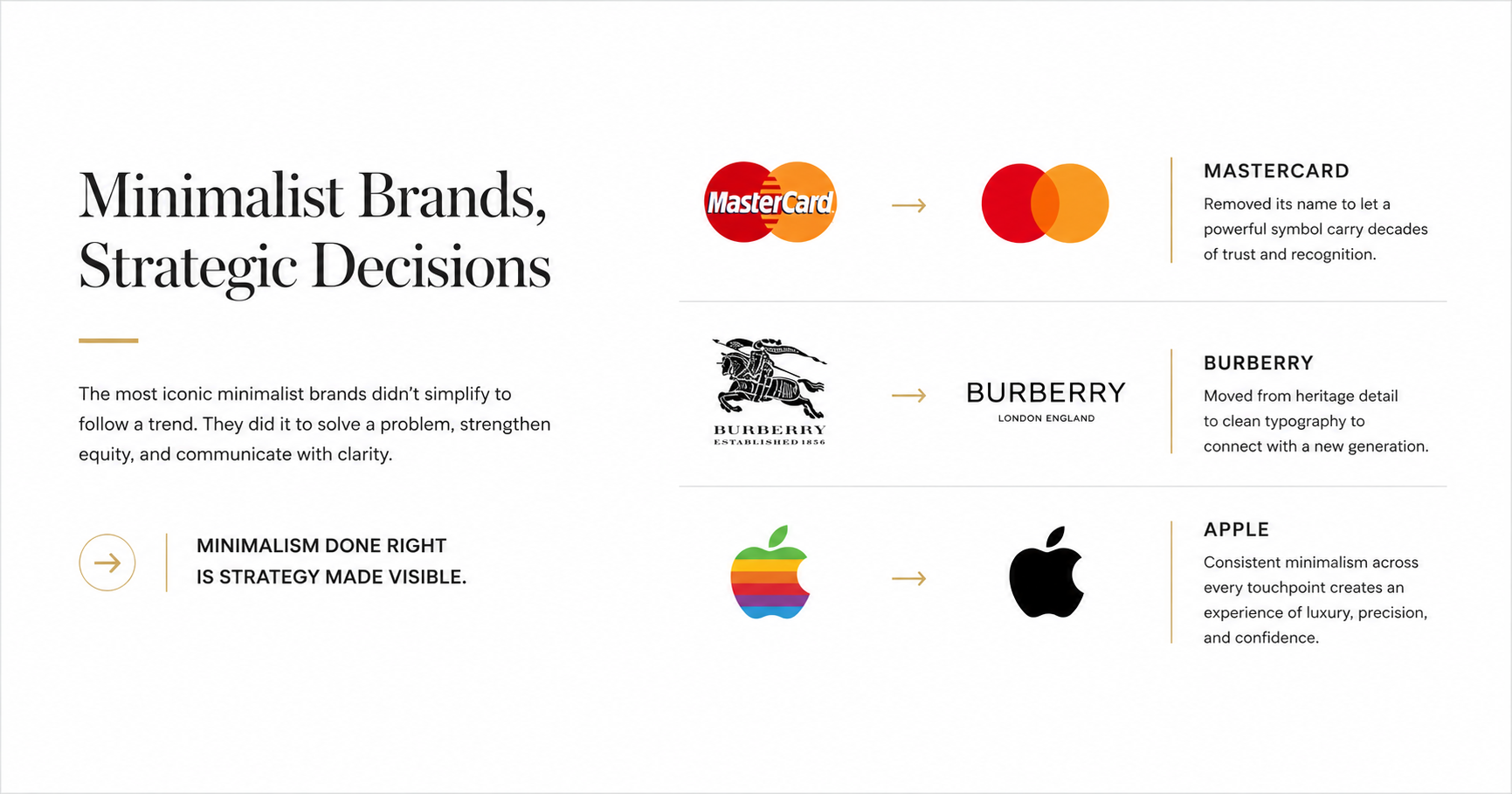 Minimalist Brands, Strategic Decisions

The most iconic minimalist brands didn't simplify to follow a trend. They did it to solve a problem, strengthen equity, and communicate with clarity.

MINIMALISM DONE RIGHT
IS STRATEGY MADE VISIBLE.

MasterCard

MASTERCARD

Removed its name to let a powerful symbol carry decades of trust and recognition.

BURBERRY
ESTABLISHED 1856

BURBERRY
LONDON ENGLAND

BURBERRY

Moved from heritage detail to clean typography to connect with a new generation.

APPLE

Consistent minimalism across every touchpoint creates an experience of luxury, precision, and confidence.